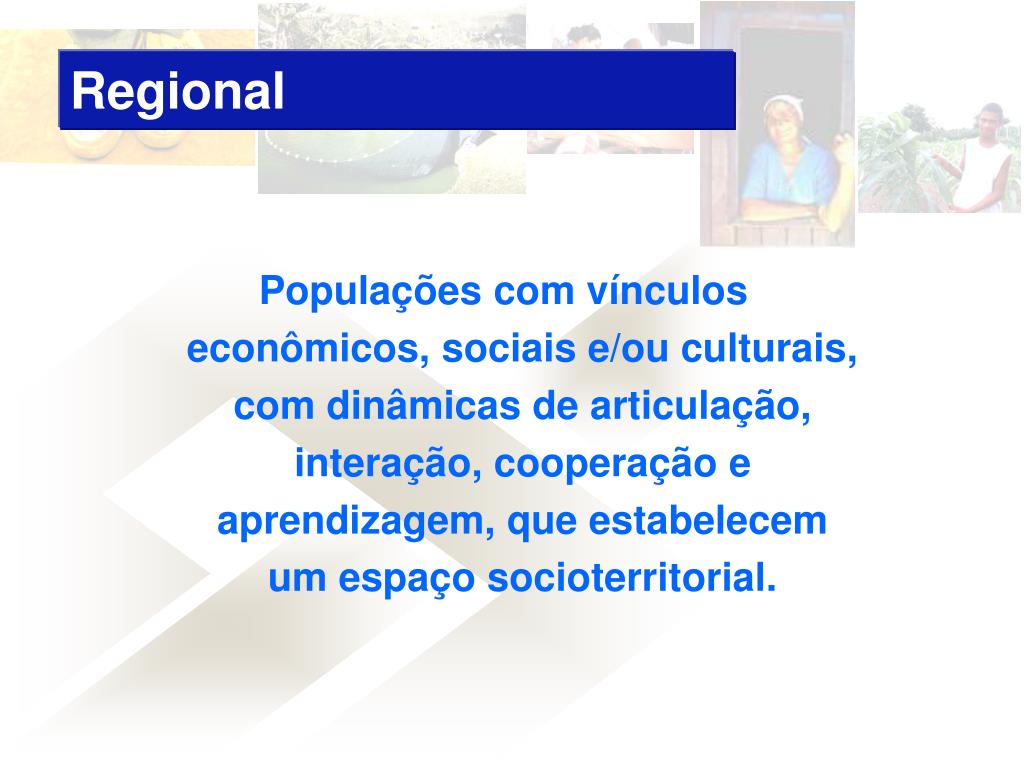 Regional

Populações com vínculos econômicos, sociais e/ou culturais, com dinâmicas de articulação, interação, cooperação e aprendizagem, que estabelecem um espaço socioterritorial.